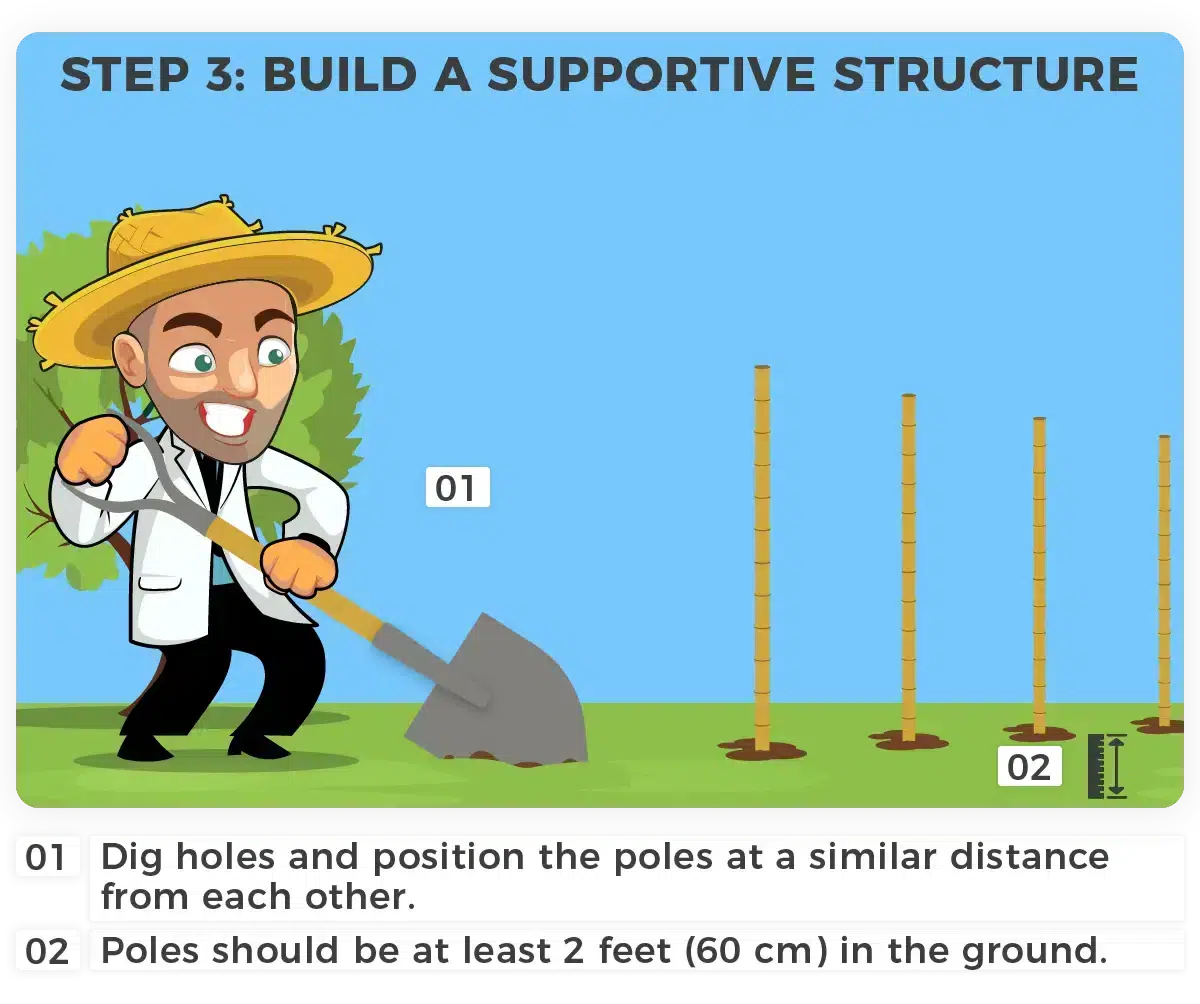 STEP 3: BUILD A SUPPORTIVE STRUCTURE

01

02

01 Dig holes and position the poles at a similar distance from each other.

02 Poles should be at least 2 feet (60 cm) in the ground.